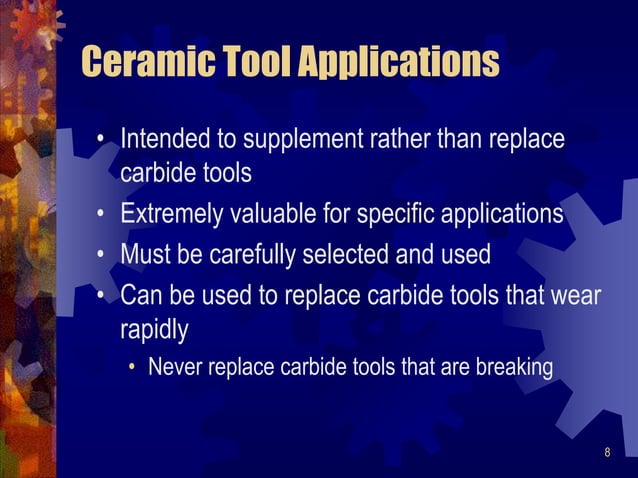 Ceramic Tool Applications

• Intended to supplement rather than replace carbide tools
• Extremely valuable for specific applications
• Must be carefully selected and used
• Can be used to replace carbide tools that wear rapidly
  • Never replace carbide tools that are breaking

8